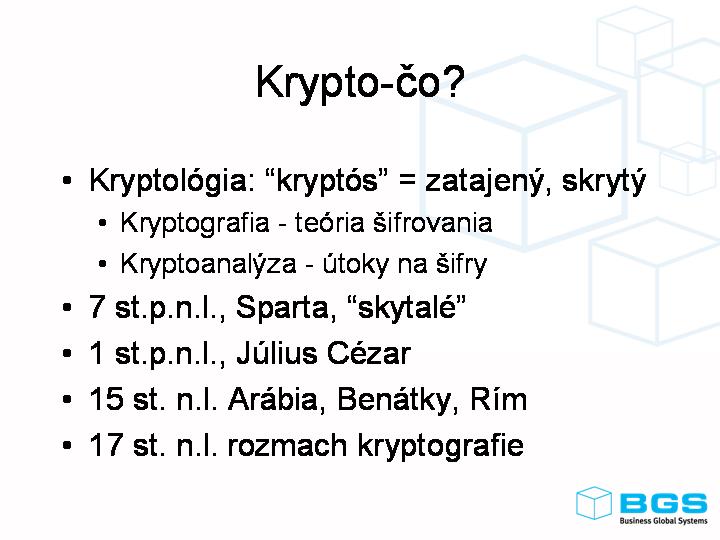 Krypto-čo?

• Kryptológia: “kryptós” = zatajený, skrytý
  • Kryptografia - teória šifrovania
  • Kryptoanalýza - útoky na šifry
• 7 st.p.n.l., Sparta, “skytalé”
• 1 st.p.n.l., Július Cézar
• 15 st. n.l. Arábia, Benátky, Rím
• 17 st. n.l. rozmach kryptografie

BGS
Business Global Systems